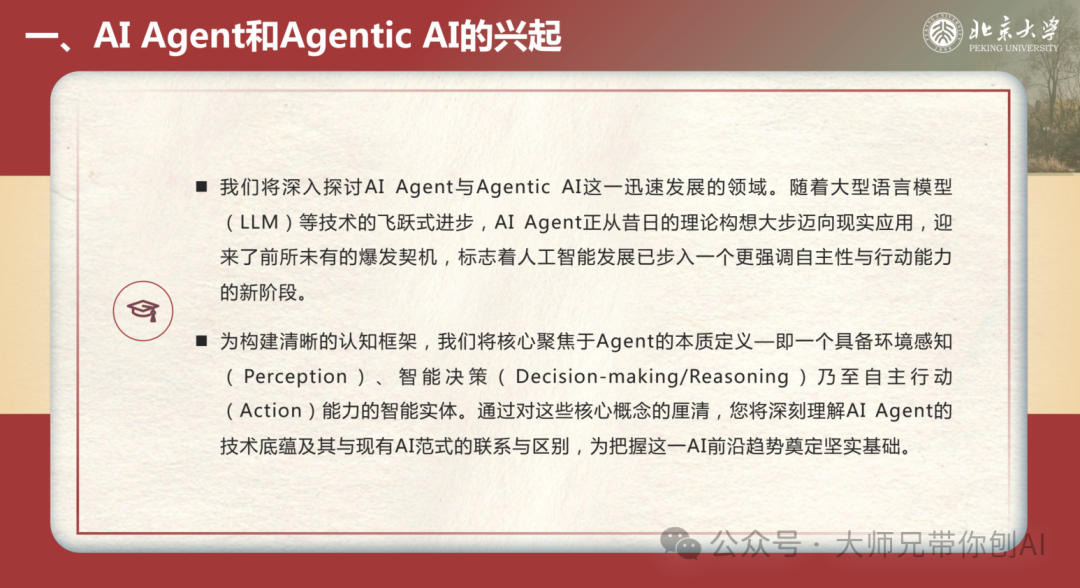 一、AI Agent和Agentic AI的兴起

北京大学
PEKING UNIVERSITY

■ 我们将深入探讨AI Agent与Agentic AI这一迅速发展的领域。随着大型语言模型（LLM）等技术的飞跃式进步，AI Agent正从昔日的理论构想大步迈向现实应用，迎来了前所未有的爆发契机，标志着人工智能发展已步入一个更强调自主性与行动能力的新阶段。

■ 为构建清晰的认知框架，我们将核心聚焦于Agent的本质定义—即一个具备环境感知（Perception）、智能决策（Decision-making/Reasoning）乃至自主行动（Action）能力的智能实体。通过对这些核心概念的厘清，您将深刻理解AI Agent的技术底蕴及其与现有AI范式的联系与区别，为把握这一AI前沿趋势奠定坚实基础。

公众号 · 大师兄带你创AI